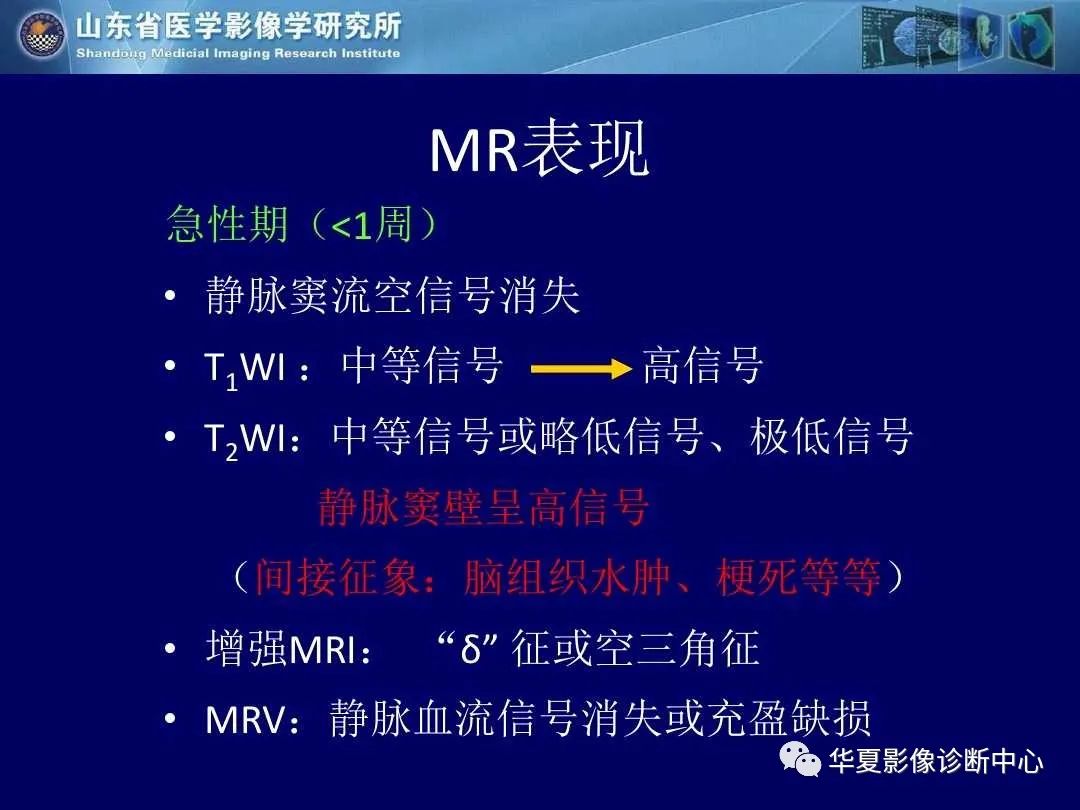 山东省医学影像学研究所
Shandong Medical Imaging Research Institute

MR表现

急性期（<1周）

• 静脉窦流空信号消失

• $T_1$WI ：中等信号 → 高信号

• $T_2$WI：中等信号或略低信号、极低信号

静脉窦壁呈高信号

（间接征象：脑组织水肿、梗死等等）

• 增强MRI： “δ” 征或空三角征

• MRV：静脉血流信号消失或充盈缺损

华夏影像诊断中心